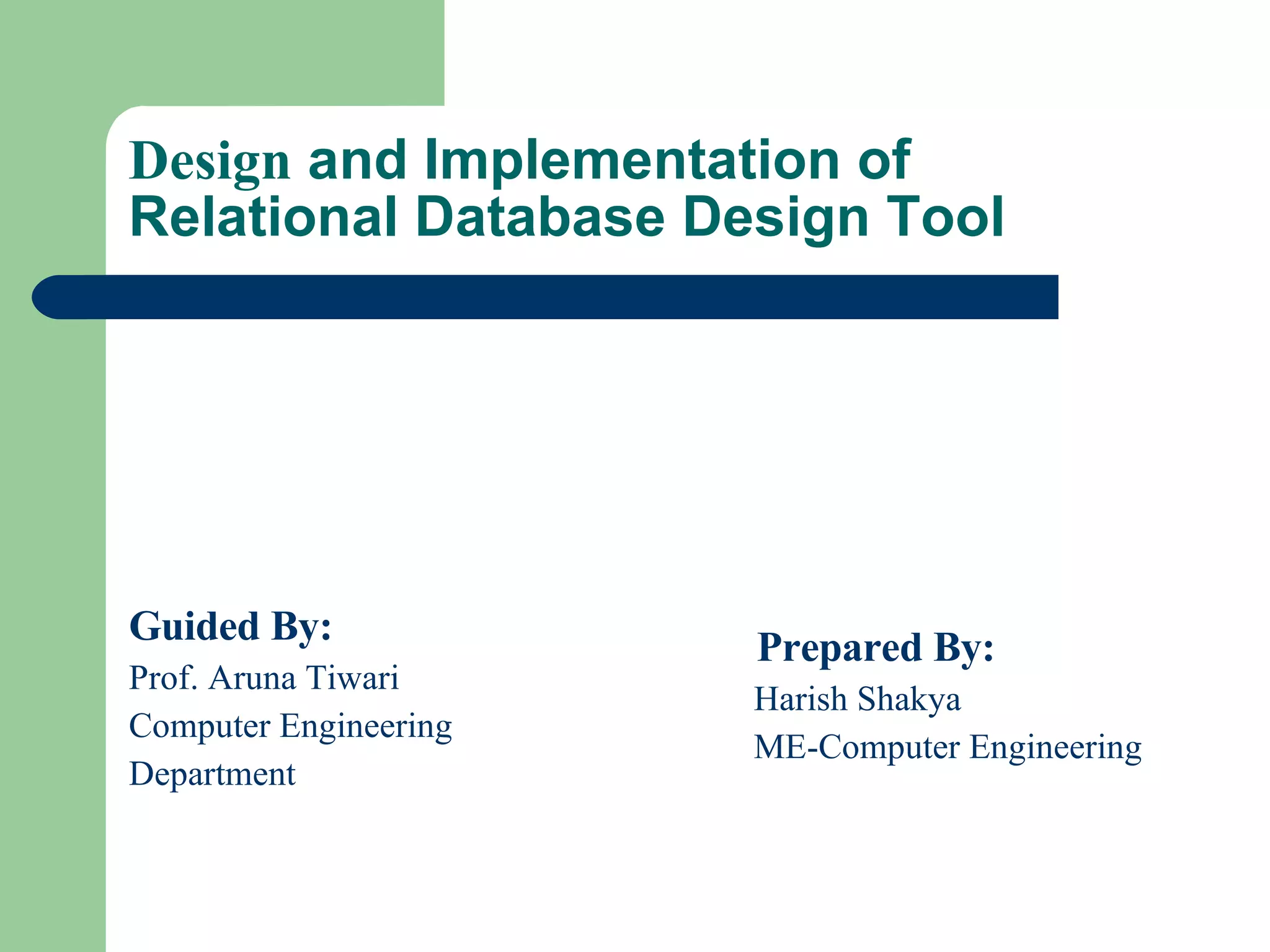 Design and Implementation of Relational Database Design Tool

Guided By:
Prof. Aruna Tiwari
Computer Engineering Department

Prepared By:
Harish Shakya
ME-Computer Engineering